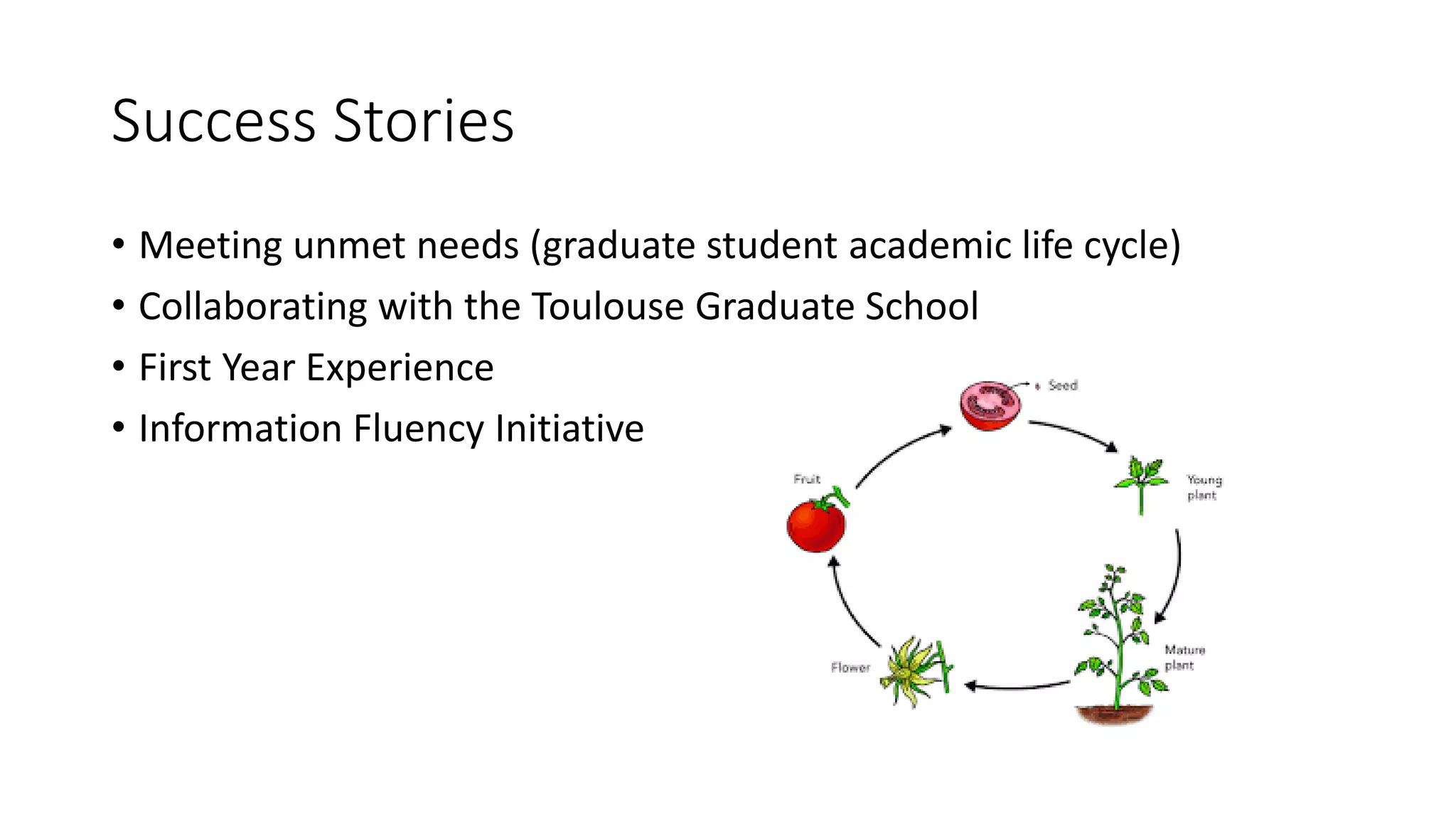 Success Stories

• Meeting unmet needs (graduate student academic life cycle)
• Collaborating with the Toulouse Graduate School
• First Year Experience
• Information Fluency Initiative

Seed
Young plant
Mature plant
Flower
Fruit